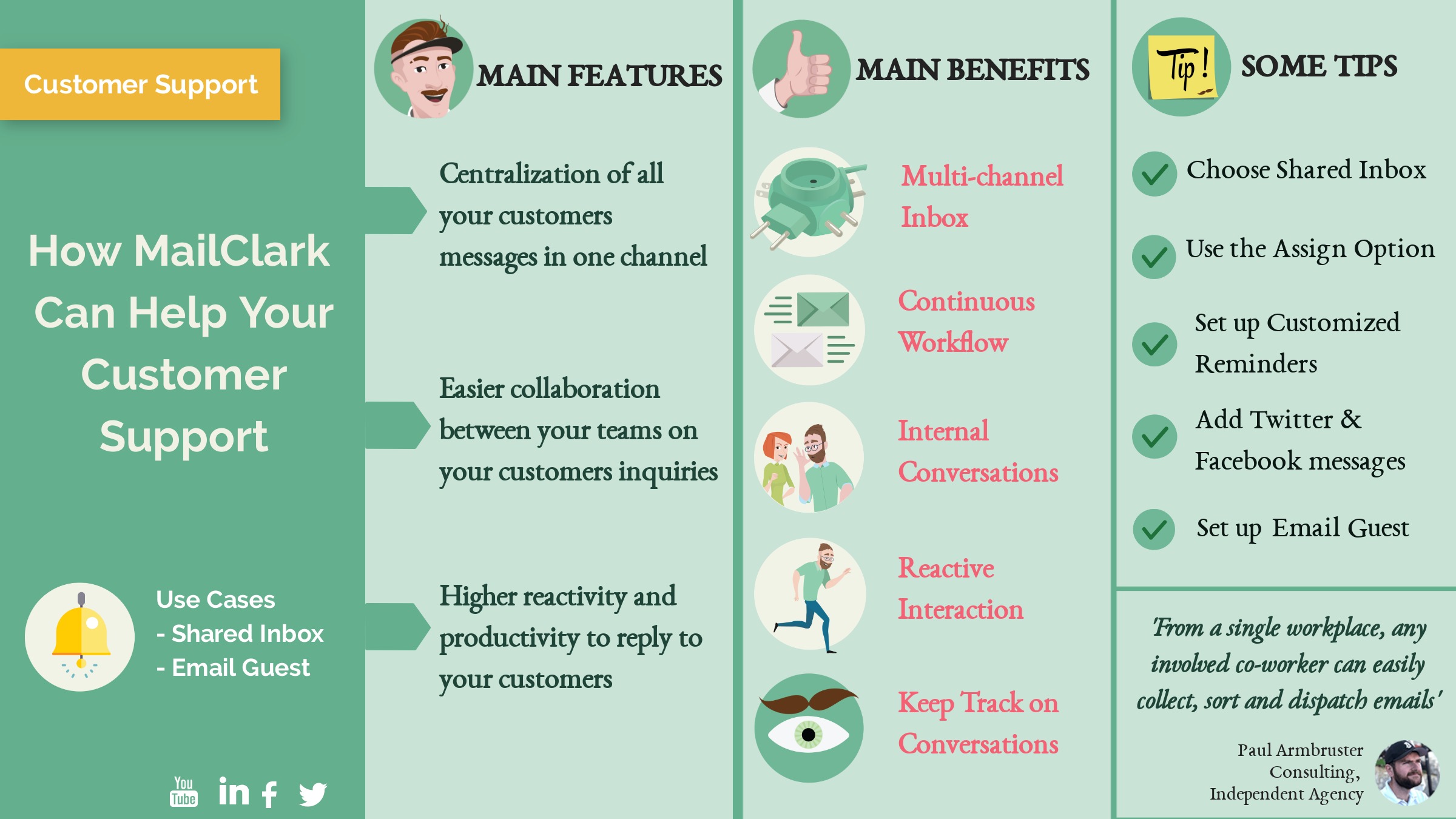 Customer Support

How MailClark Can Help Your Customer Support

Use Cases
- Shared Inbox
- Email Guest

You Tube in f

MAIN FEATURES

Centralization of all your customers messages in one channel

Easier collaboration between your teams on your customers inquiries

Higher reactivity and productivity to reply to your customers

MAIN BENEFITS

Multi-channel Inbox

Continuous Workflow

Internal Conversations

Reactive Interaction

Keep Track on Conversations

Tip!

SOME TIPS

Choose Shared Inbox

Use the Assign Option

Set up Customized Reminders

Add Twitter & Facebook messages

Set up Email Guest

'From a single workplace, any involved co-worker can easily collect, sort and dispatch emails'

Paul Armbruster
Consulting,
Independent Agency